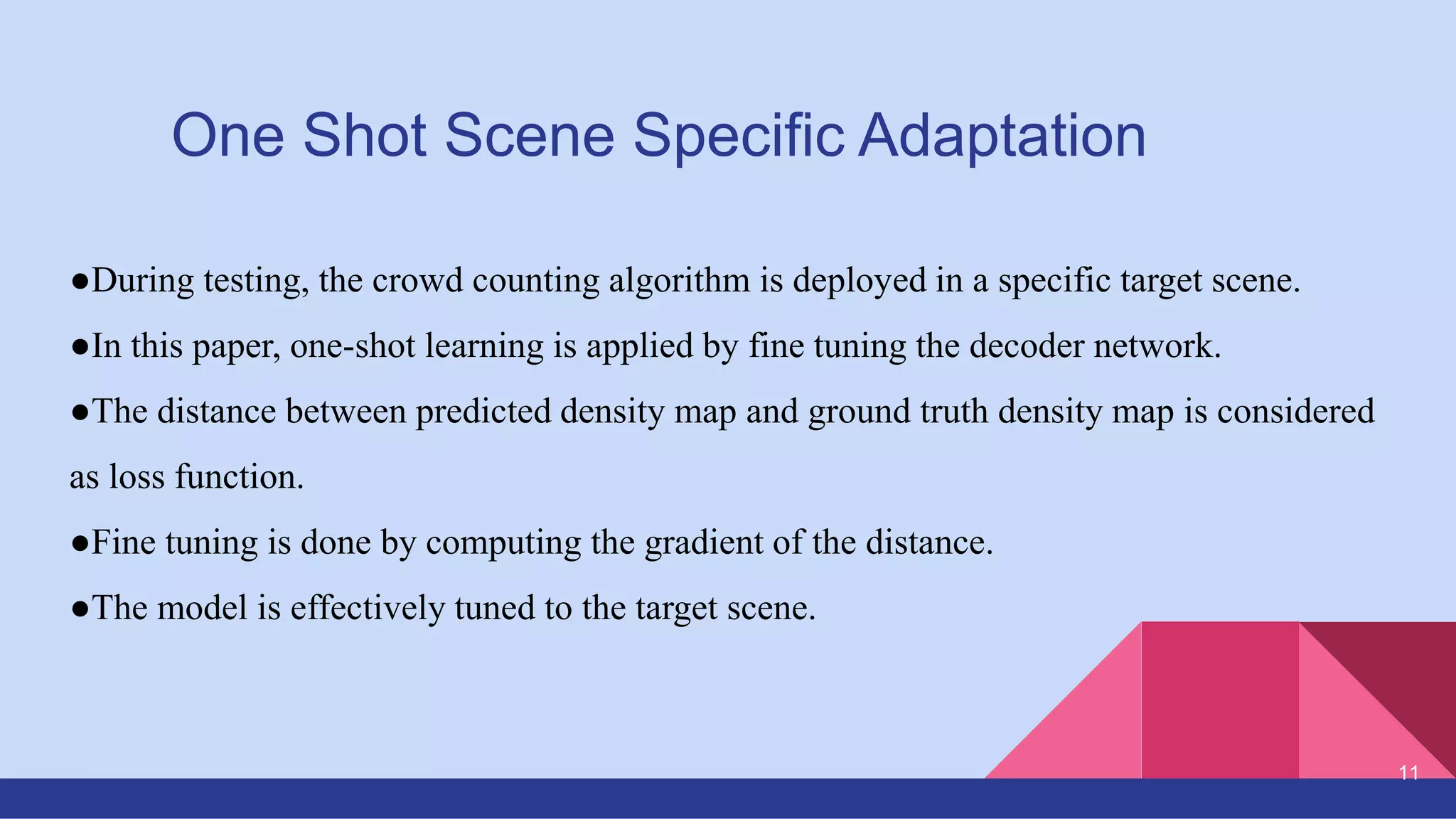 One Shot Scene Specific Adaptation

●During testing, the crowd counting algorithm is deployed in a specific target scene.

●In this paper, one-shot learning is applied by fine tuning the decoder network.

●The distance between predicted density map and ground truth density map is considered as loss function.

●Fine tuning is done by computing the gradient of the distance.

●The model is effectively tuned to the target scene.

11